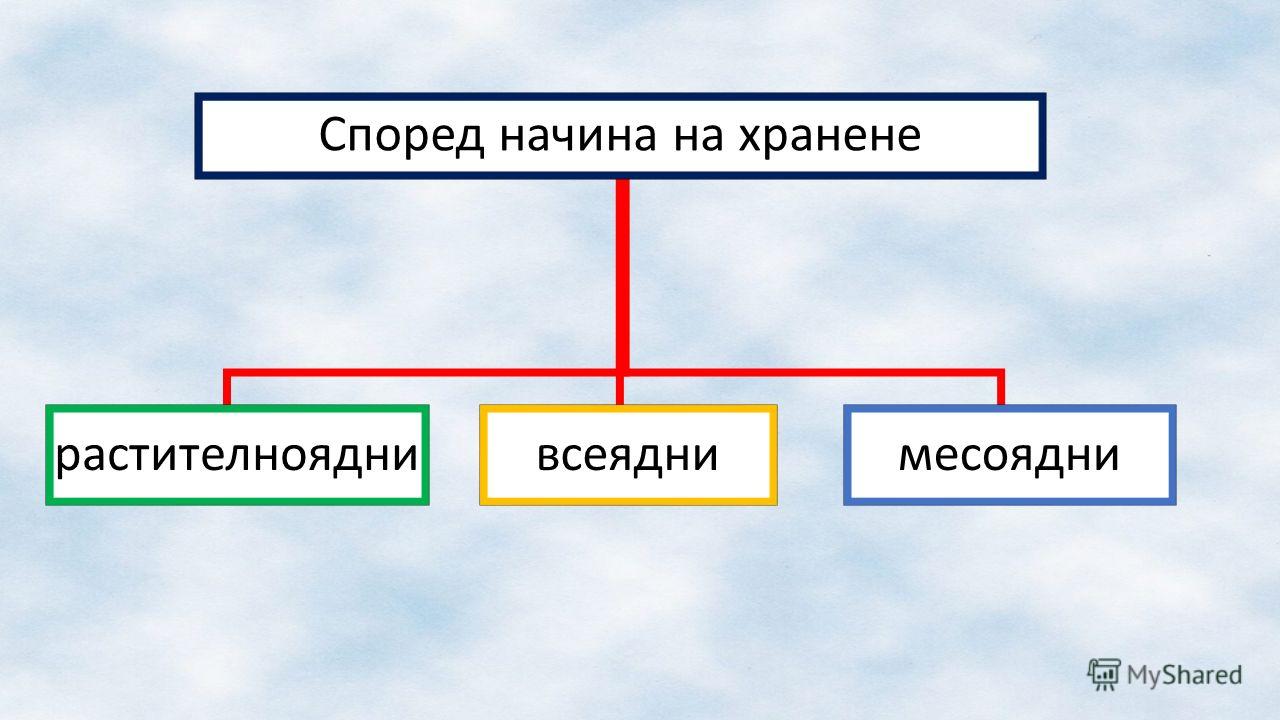 Според начина на хранене

растителноядни

всеядни

месоядни

MyShared